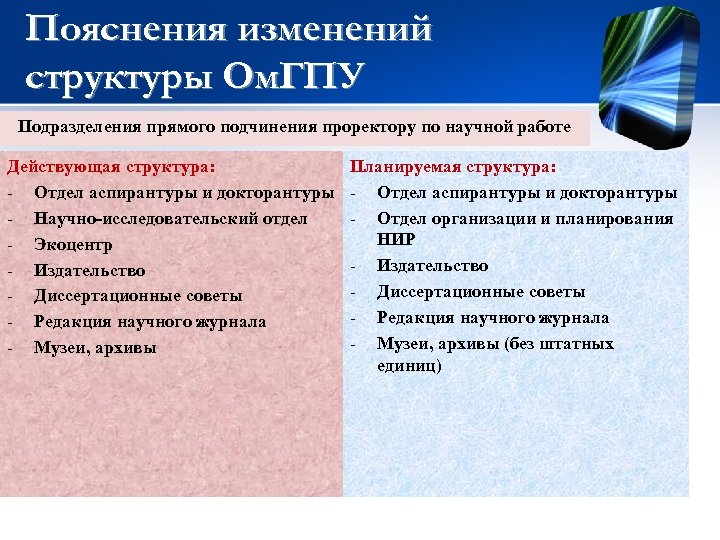 Пояснения изменений структуры ОмГПУ

Подразделения прямого подчинения проректору по научной работе

Действующая структура:
- Отдел аспирантуры и докторантуры
- Научно-исследовательский отдел
- Экоцентр
- Издательство
- Диссертационные советы
- Редакция научного журнала
- Музеи, архивы

Планируемая структура:
- Отдел аспирантуры и докторантуры
- Отдел организации и планирования НИР
- Издательство
- Диссертационные советы
- Редакция научного журнала
- Музеи, архивы (без штатных единиц)